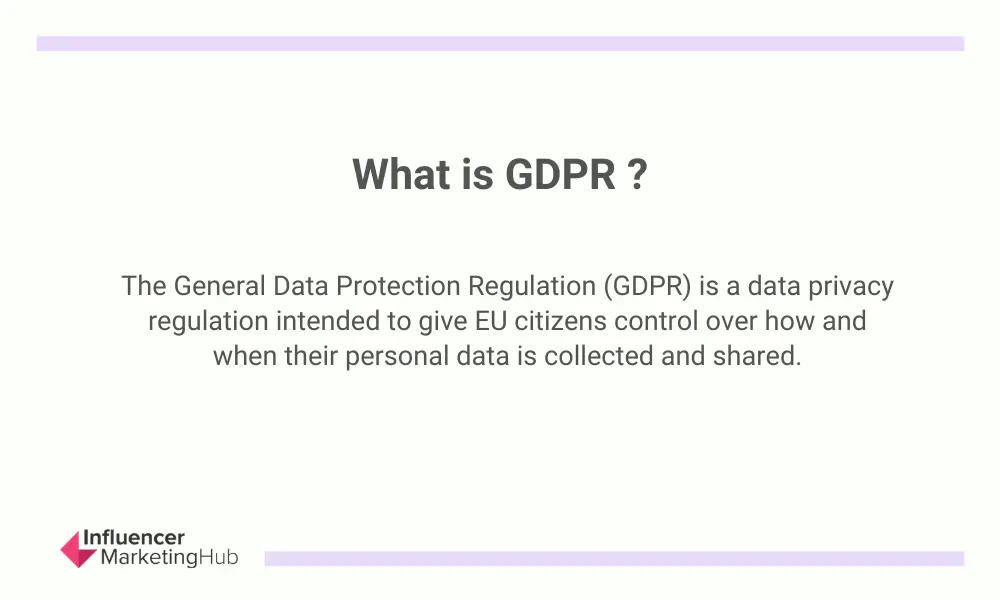 What is GDPR ?

The General Data Protection Regulation (GDPR) is a data privacy regulation intended to give EU citizens control over how and when their personal data is collected and shared.

Influencer MarketingHub